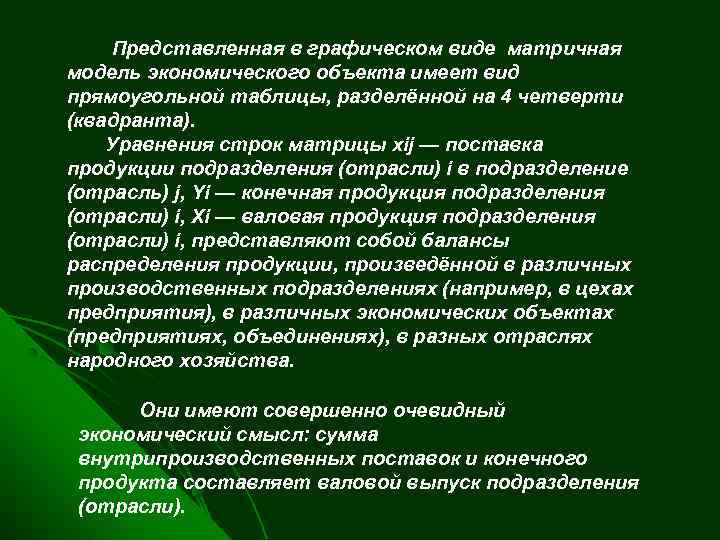 Представленная в графическом виде матричная модель экономического объекта имеет вид прямоугольной таблицы, разделённой на 4 четверти (квадранта).

Уравнения строк матрицы xij — поставка продукции подразделения (отрасли) i в подразделение (отрасль) j, Yi — конечная продукция подразделения (отрасли) i, Xi — валовая продукция подразделения (отрасли) i, представляют собой балансы распределения продукции, произведённой в различных производственных подразделениях (например, в цехах предприятия), в различных экономических объектах (предприятиях, объединениях), в разных отраслях народного хозяйства.

Они имеют совершенно очевидный экономический смысл: сумма внутрипроизводственных поставок и конечного продукта составляет валовой выпуск подразделения (отрасли).